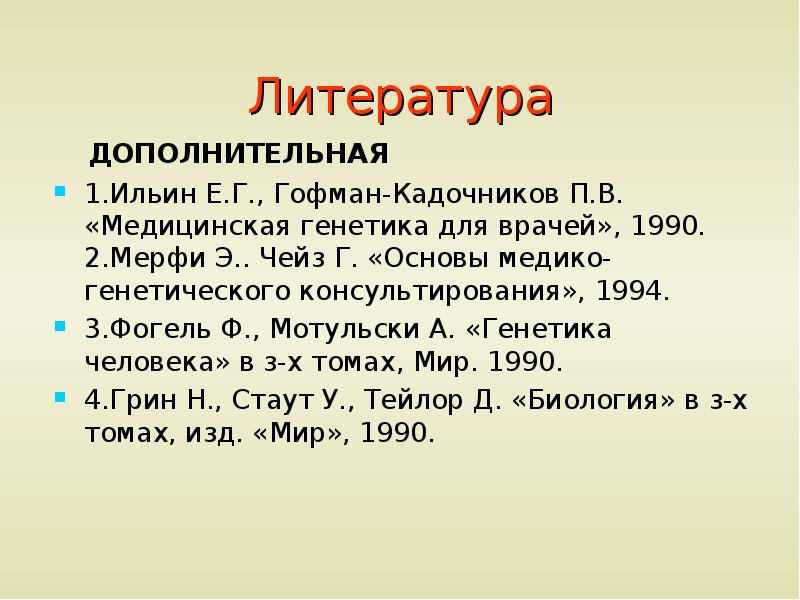 Литература

ДОПОЛНИТЕЛЬНАЯ

1.Ильин Е.Г., Гофман-Кадочников П.В. «Медицинская генетика для врачей», 1990. 2.Мерфи Э.. Чейз Г. «Основы медико-генетического консультирования», 1994.

3.Фогель Ф., Мотульски А. «Генетика человека» в з-х томах, Мир. 1990.

4.Грин Н., Стаут У., Тейлор Д. «Биология» в з-х томах, изд. «Мир», 1990.